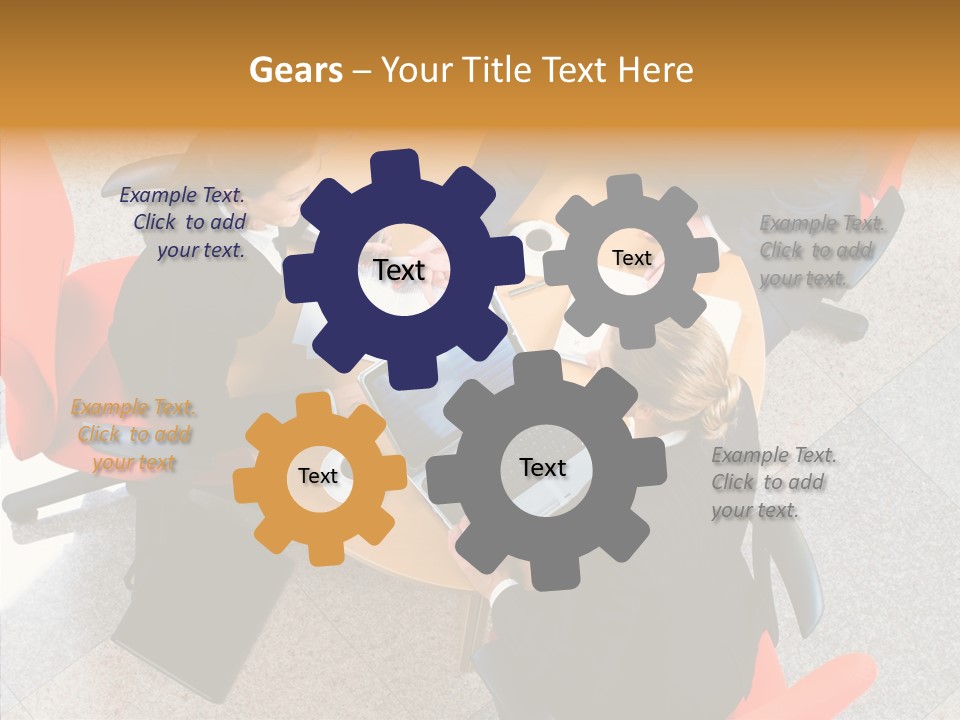 Gears – Your Title Text Here

Example Text. Click to add your text.

Text

Text

Example Text. Click to add your text.

Example Text. Click to add your text

Text

Text

Example Text. Click to add your text.